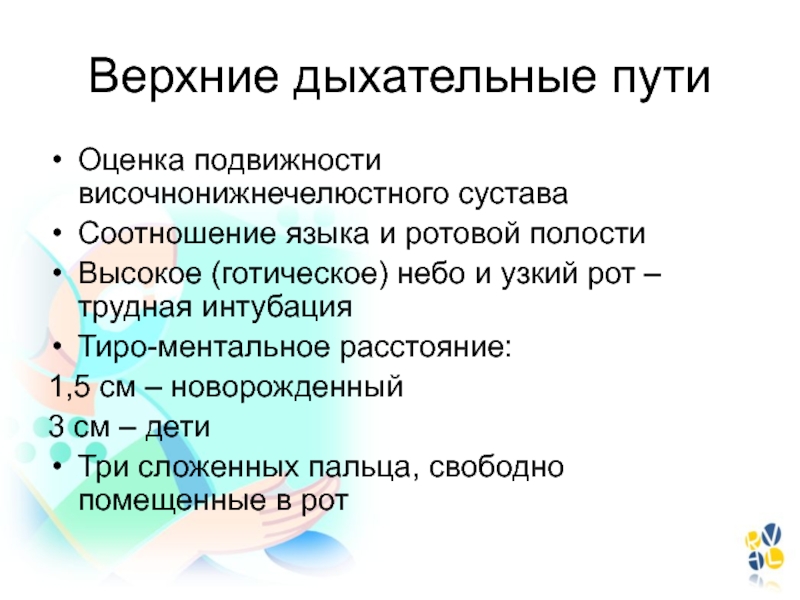 Верхние дыхательные пути

• Оценка подвижности височнонижнечелюстного сустава
• Соотношение языка и ротовой полости
• Высокое (готическое) небо и узкий рот – трудная интубация
• Тиро-ментальное расстояние:
1,5 см – новорожденный
3 см – дети
• Три сложенных пальца, свободно помещенные в рот